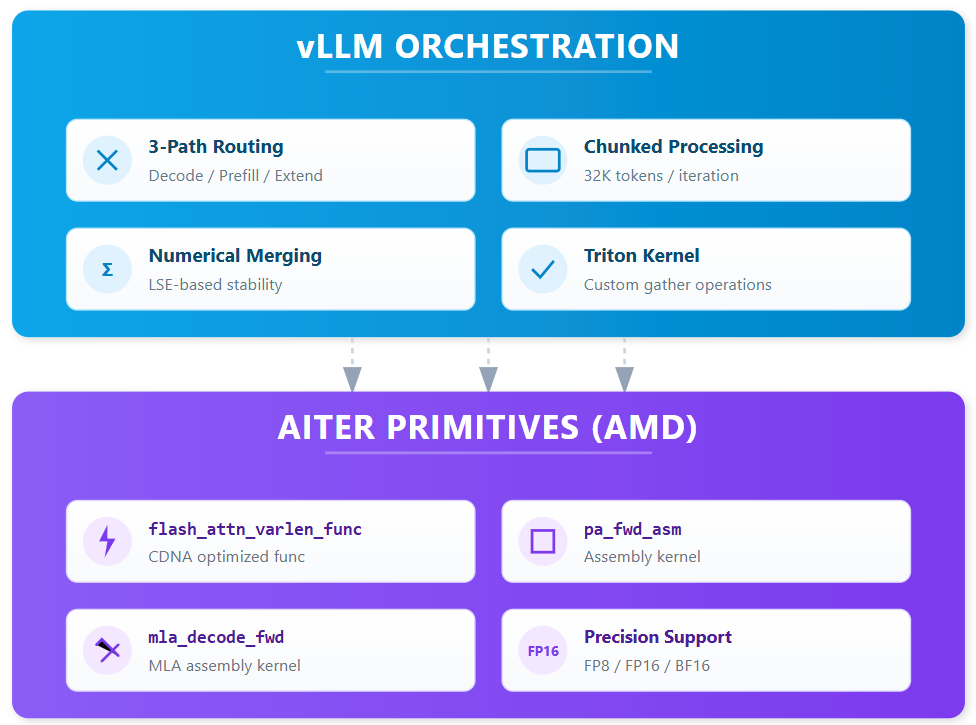 vLLM ORCHESTRATION

3-Path Routing
Decode / Prefill / Extend

Chunked Processing
32K tokens / iteration

Σ
Numerical Merging
LSE-based stability

Triton Kernel
Custom gather operations

AITER PRIMITIVES (AMD)

flash_attn_varlen_func
CDNA optimized func

pa_fwd_asm
Assembly kernel

mla_decode_fwd
MLA assembly kernel

FP16
Precision Support
FP8 / FP16 / BF16